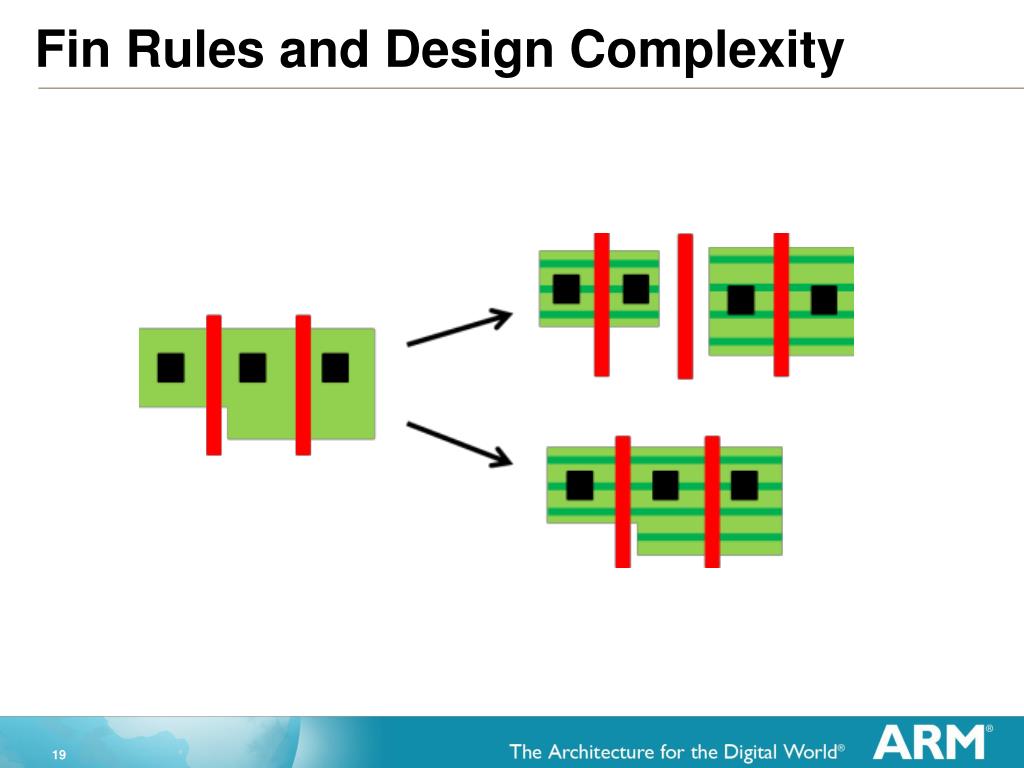 Fin Rules and Design Complexity

19

The Architecture for the Digital World®

ARM®